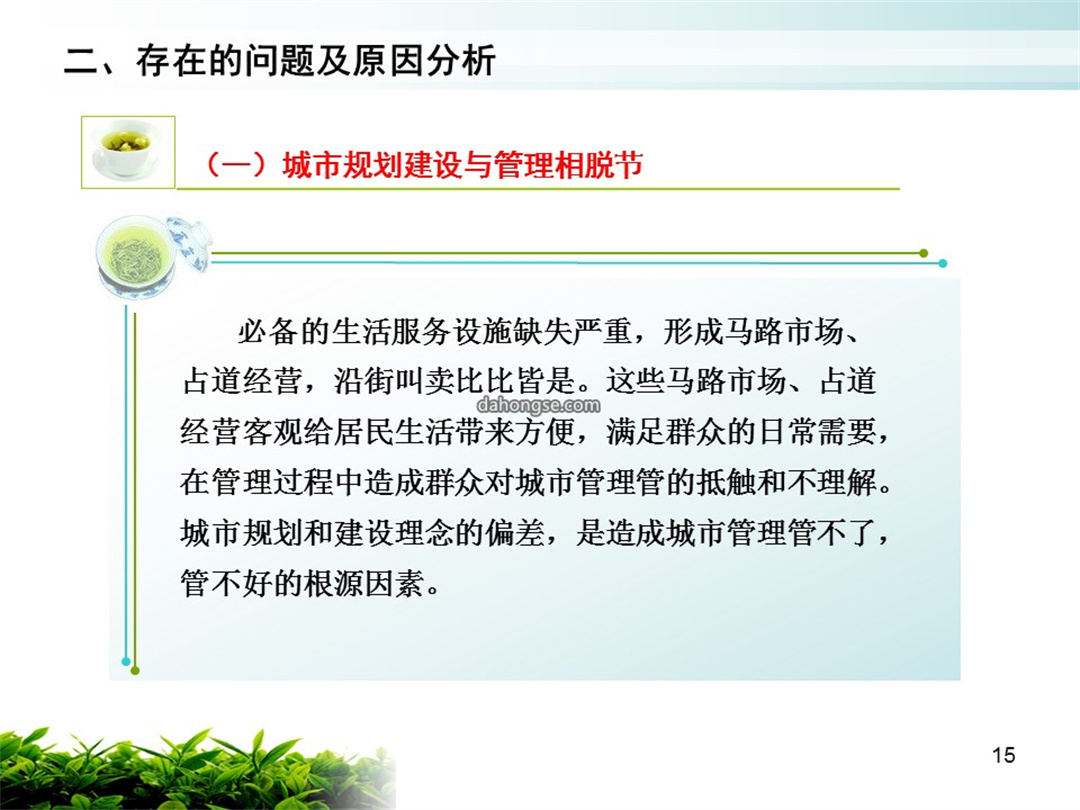 二、存在的问题及原因分析

（一）城市规划建设与管理相脱节

必备的生活服务设施缺失严重，形成马路市场、占道经营，沿街叫卖比比皆是。这些马路市场、占道经营客观给居民生活带来方便，满足群众的日常需要，在管理过程中造成群众对城市管理管的抵触和不理解。城市规划和建设理念的偏差，是造成城市管理管不了，管不好的根源因素。

dahongse.com

15